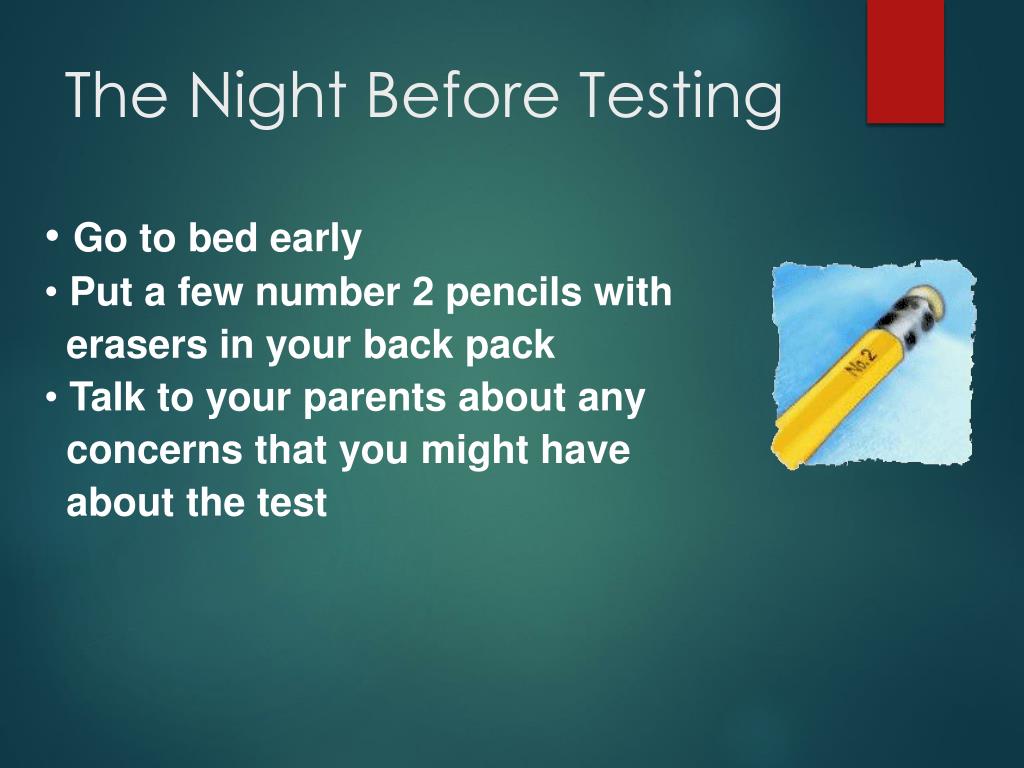 The Night Before Testing

• Go to bed early
• Put a few number 2 pencils with erasers in your back pack
• Talk to your parents about any concerns that you might have about the test

No.2